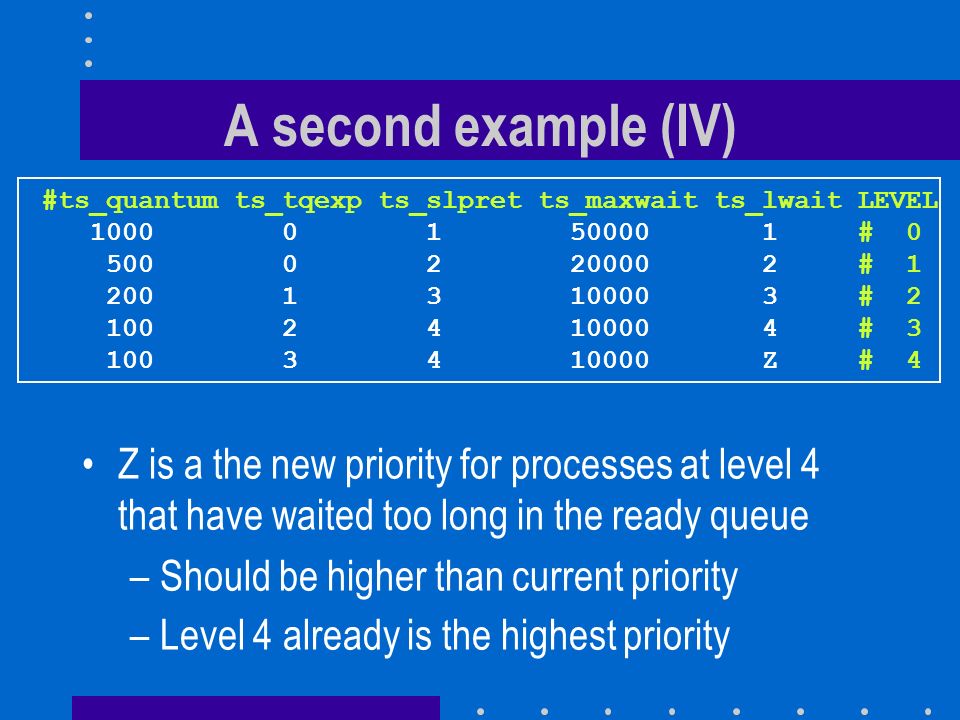 A second example (IV)

| #ts_quantum | ts_tqexp | ts_slpret | ts_maxwait | ts_lwait | LEVEL |
|---|---|---|---|---|---|
| 1000 | 0 | 1 | 50000 | 1 | # 0 |
| 500 | 0 | 2 | 20000 | 2 | # 1 |
| 200 | 1 | 3 | 10000 | 3 | # 2 |
| 100 | 2 | 4 | 10000 | 4 | # 3 |
| 100 | 3 | 4 | 10000 | Z | # 4 |

• Z is a the new priority for processes at level 4 that have waited too long in the ready queue
– Should be higher than current priority
– Level 4 already is the highest priority